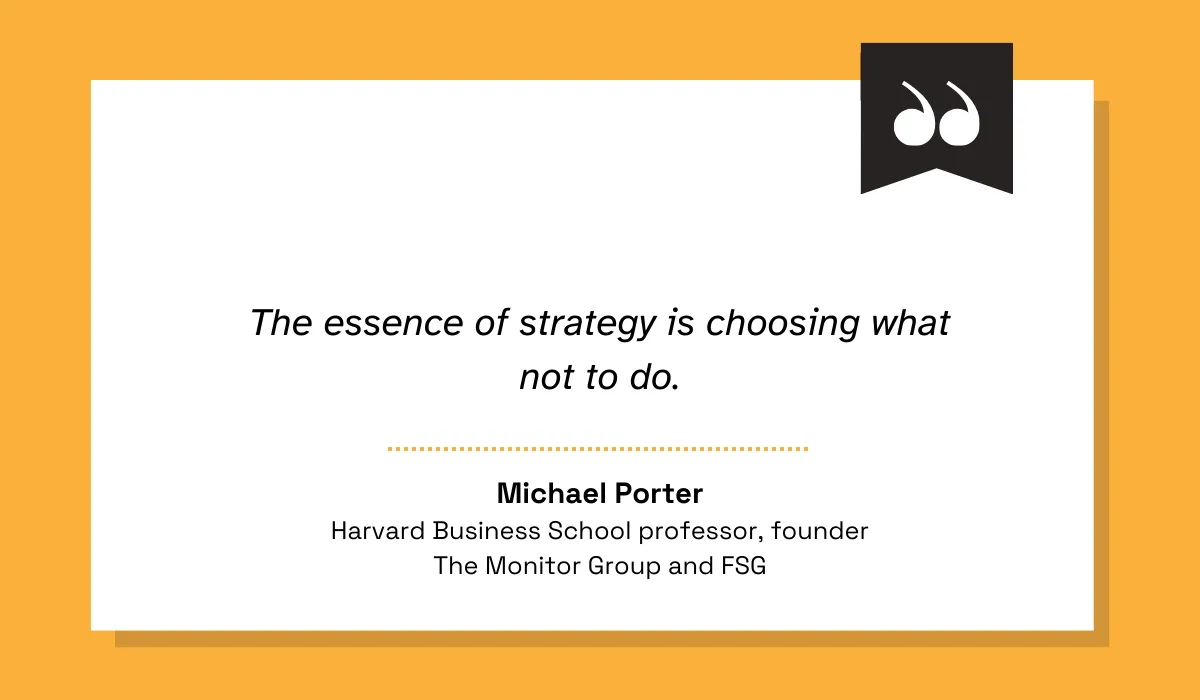 The essence of strategy is choosing what not to do.

Michael Porter
Harvard Business School professor, founder
The Monitor Group and FSG